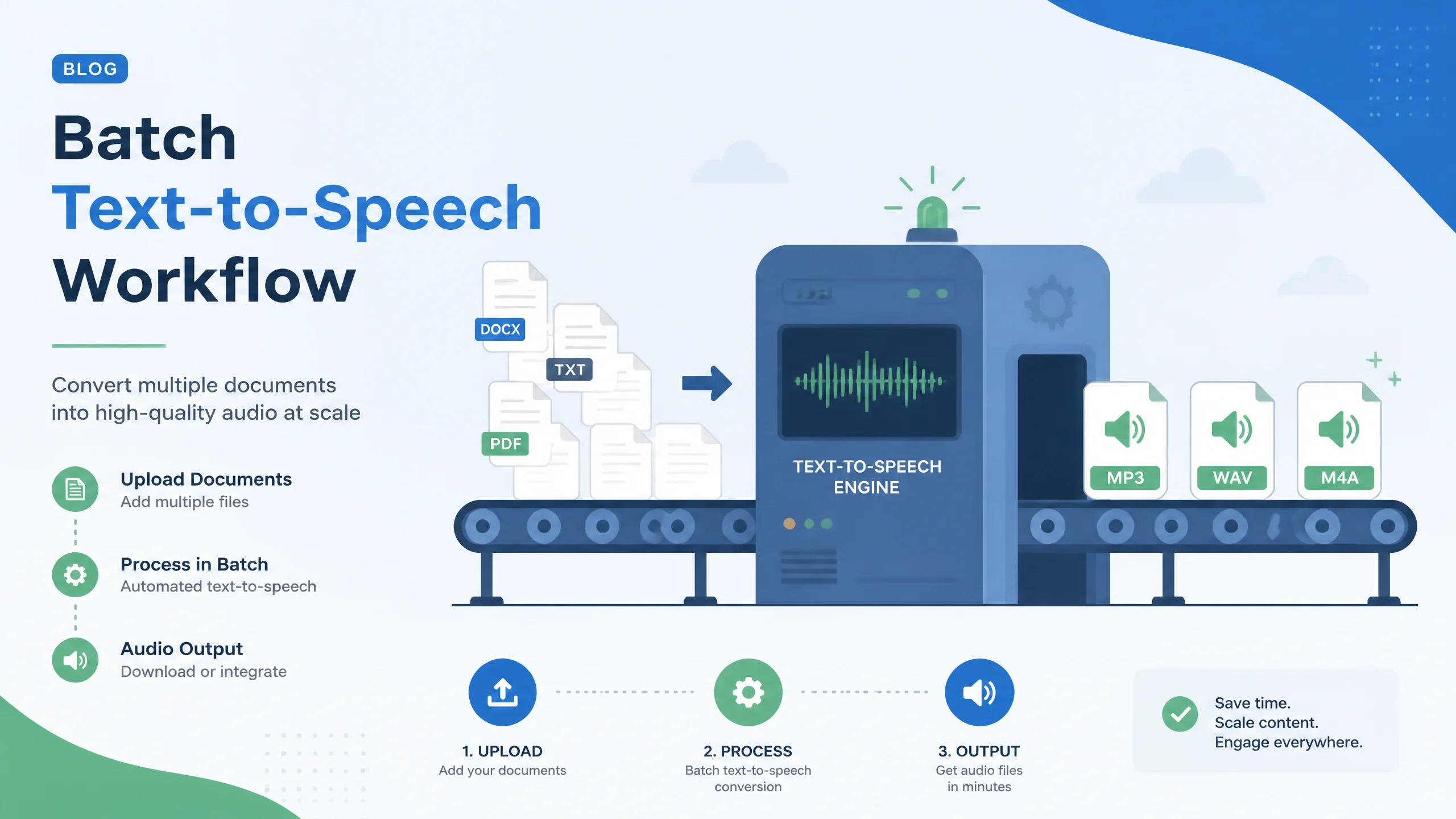 BLOG

Batch
Text-to-Speech
Workflow

Convert multiple documents into high-quality audio at scale

Upload Documents
Add multiple files

Process in Batch
Automated text-to-speech

Audio Output
Download or integrate

DOCX
TXT
PDF

TEXT-TO-SPEECH ENGINE

MP3
WAV
M4A

1. UPLOAD
Add your documents

2. PROCESS
Batch text-to-speech conversion

3. OUTPUT
Get audio files in minutes

Save time.
Scale content.
Engage everywhere.